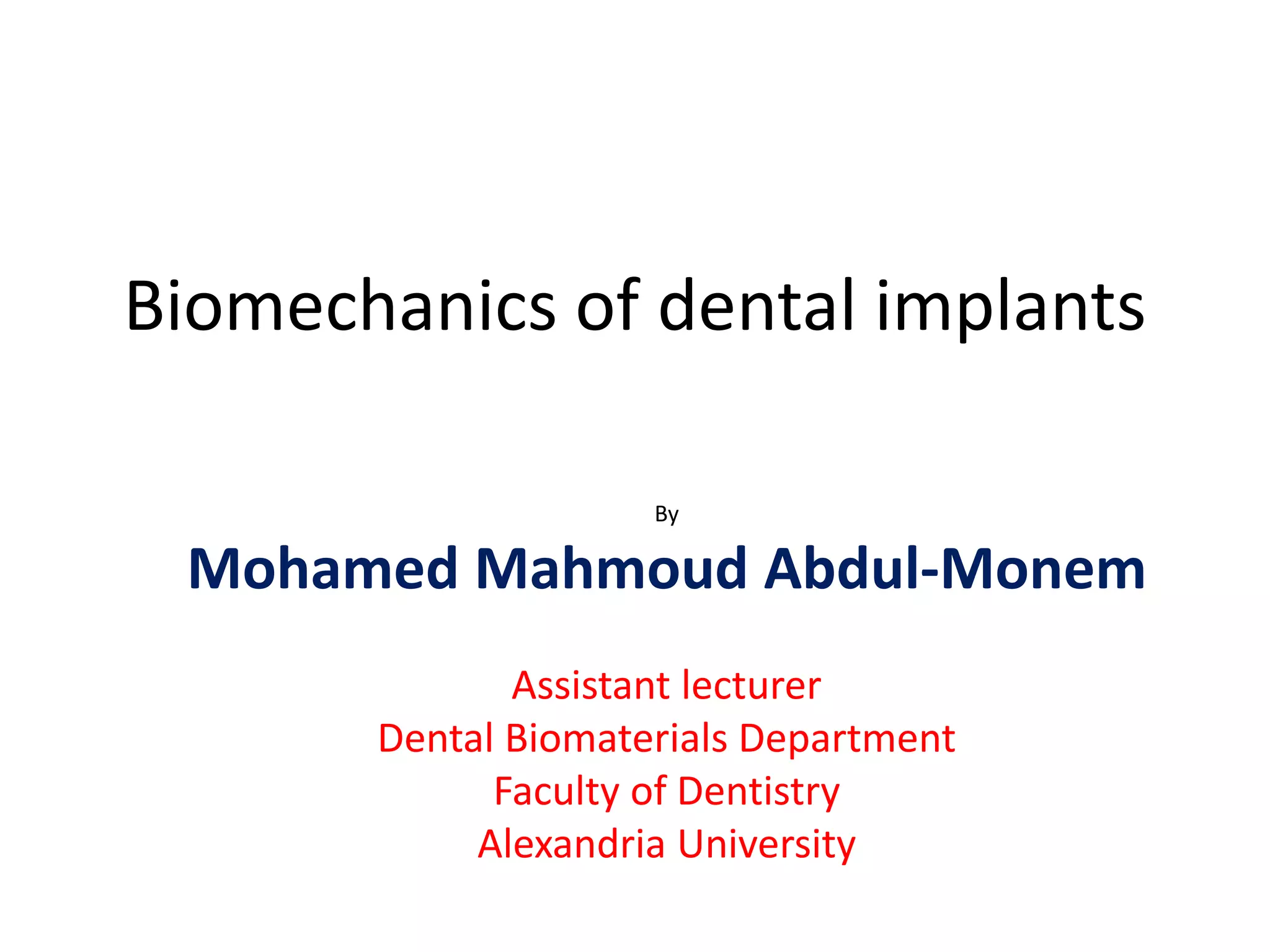 Biomechanics of dental implants

By

Mohamed Mahmoud Abdul-Monem

Assistant lecturer
Dental Biomaterials Department
Faculty of Dentistry
Alexandria University